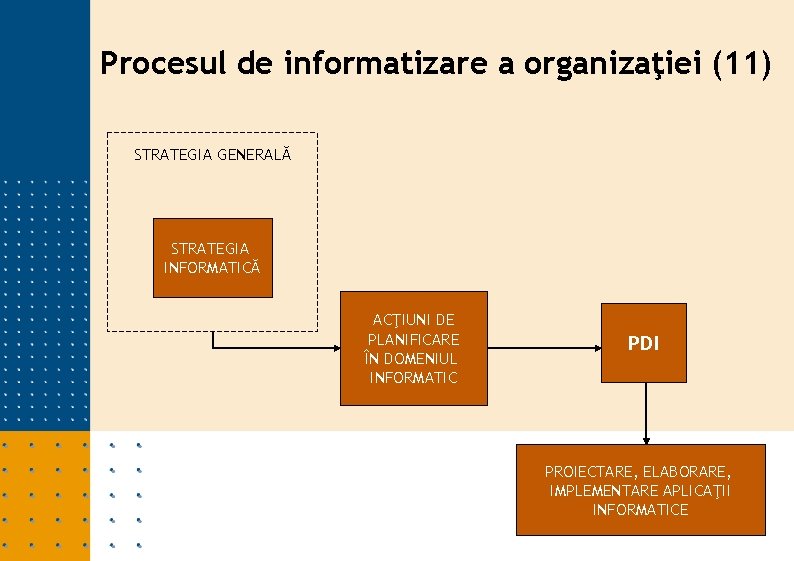 Procesul de informatizare a organizaţiei (11)

STRATEGIA GENERALĂ

STRATEGIA INFORMATICĂ

ACŢIUNI DE PLANIFICARE ÎN DOMENIUL INFORMATIC

PDI

PROIECTARE, ELABORARE, IMPLEMENTARE APLICAŢII INFORMATICE